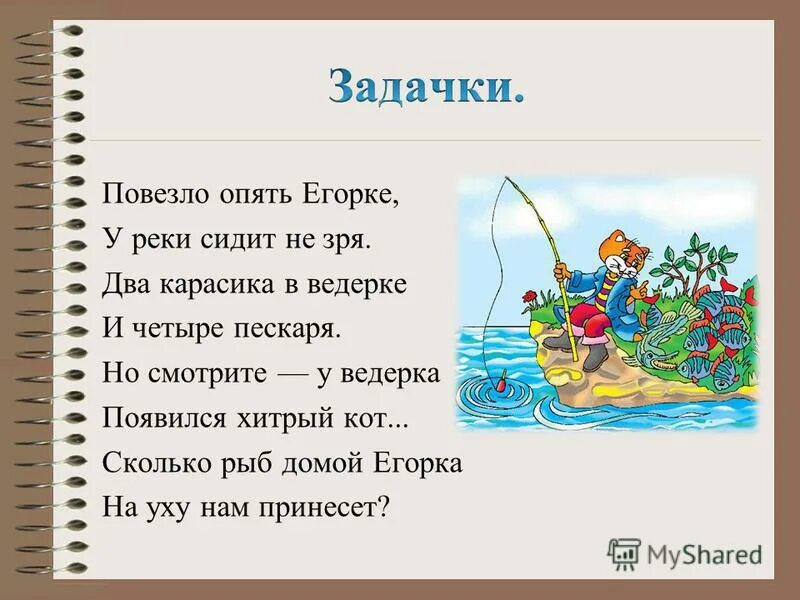 Задачки.

Повезло опять Егорке,
У реки сидит не зря.
Два карасика в ведерке
И четыре пескаря.
Но смотрите — у ведерка
Появился хитрый кот...
Сколько рыб домой Егорка
На уху нам принесет?

MyShared